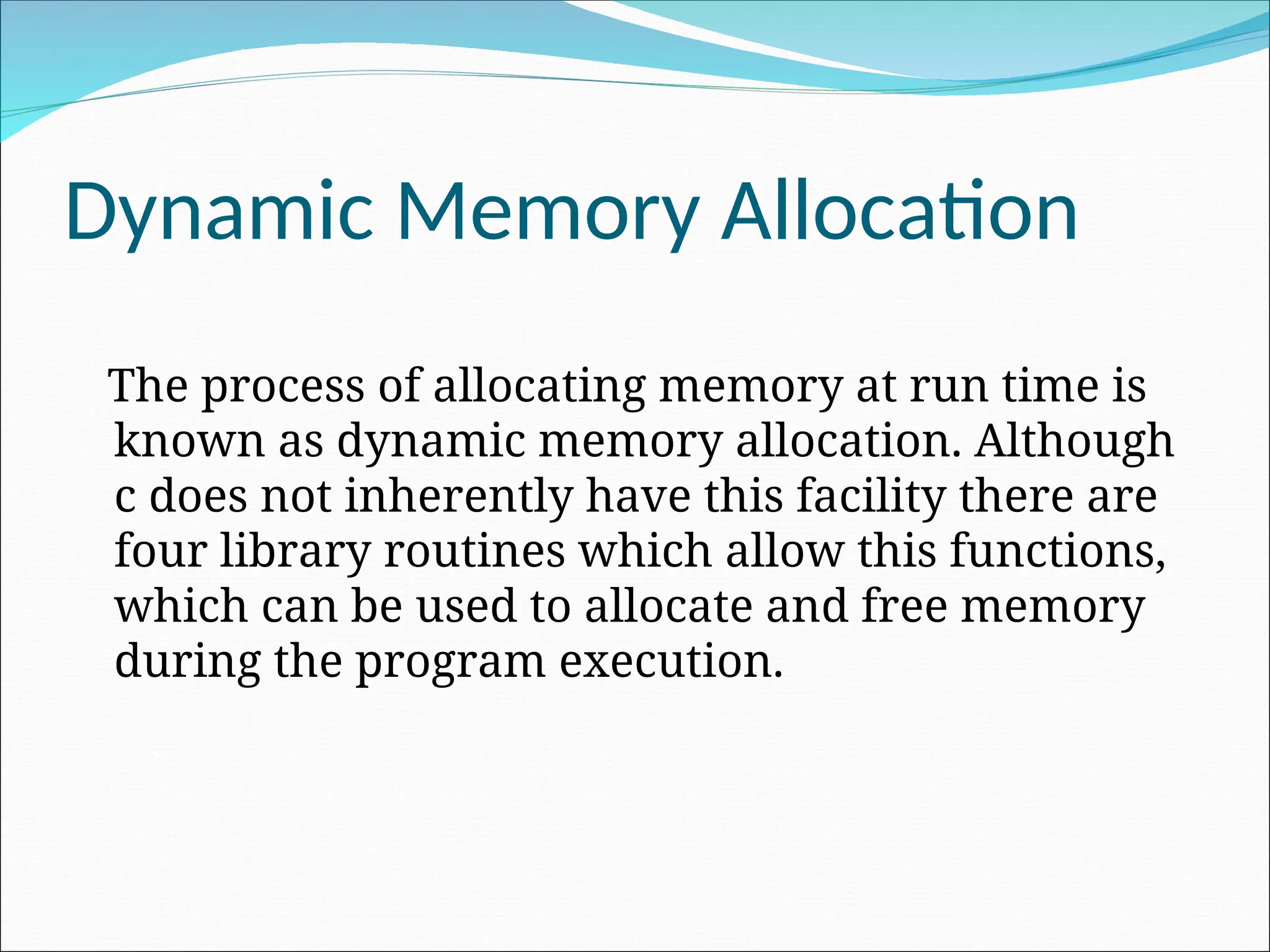 Dynamic Memory Allocation

The process of allocating memory at run time is known as dynamic memory allocation. Although c does not inherently have this facility there are four library routines which allow this functions, which can be used to allocate and free memory during the program execution.